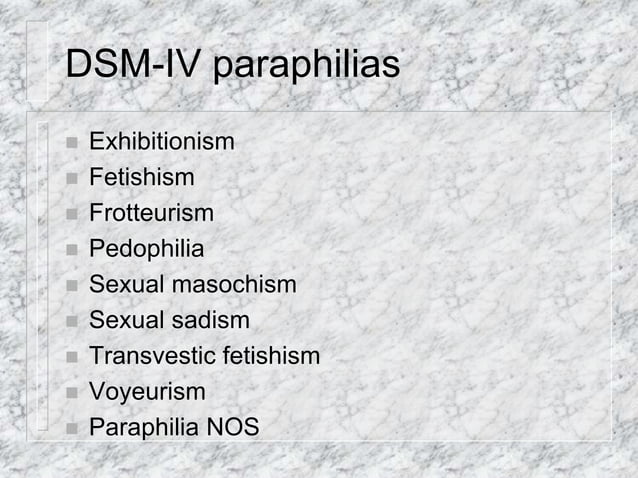 DSM-IV paraphilias

- Exhibitionism
- Fetishism
- Frotteurism
- Pedophilia
- Sexual masochism
- Sexual sadism
- Transvestic fetishism
- Voyeurism
- Paraphilia NOS